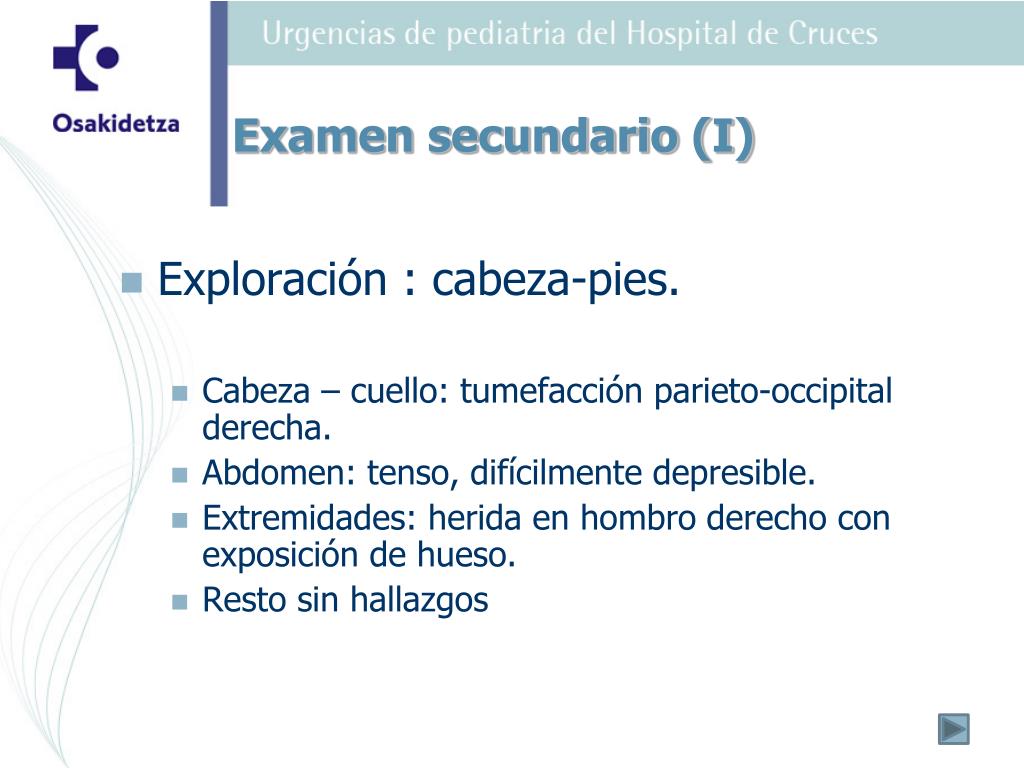 Osakidetza

Urgencias de pediatria del Hospital de Cruces

Examen secundario (I)

Exploración : cabeza-pies.

Cabeza – cuello: tumefacción parieto-occipital derecha.
Abdomen: tenso, difícilmente depresible.
Extremidades: herida en hombro derecho con exposición de hueso.
Resto sin hallazgos